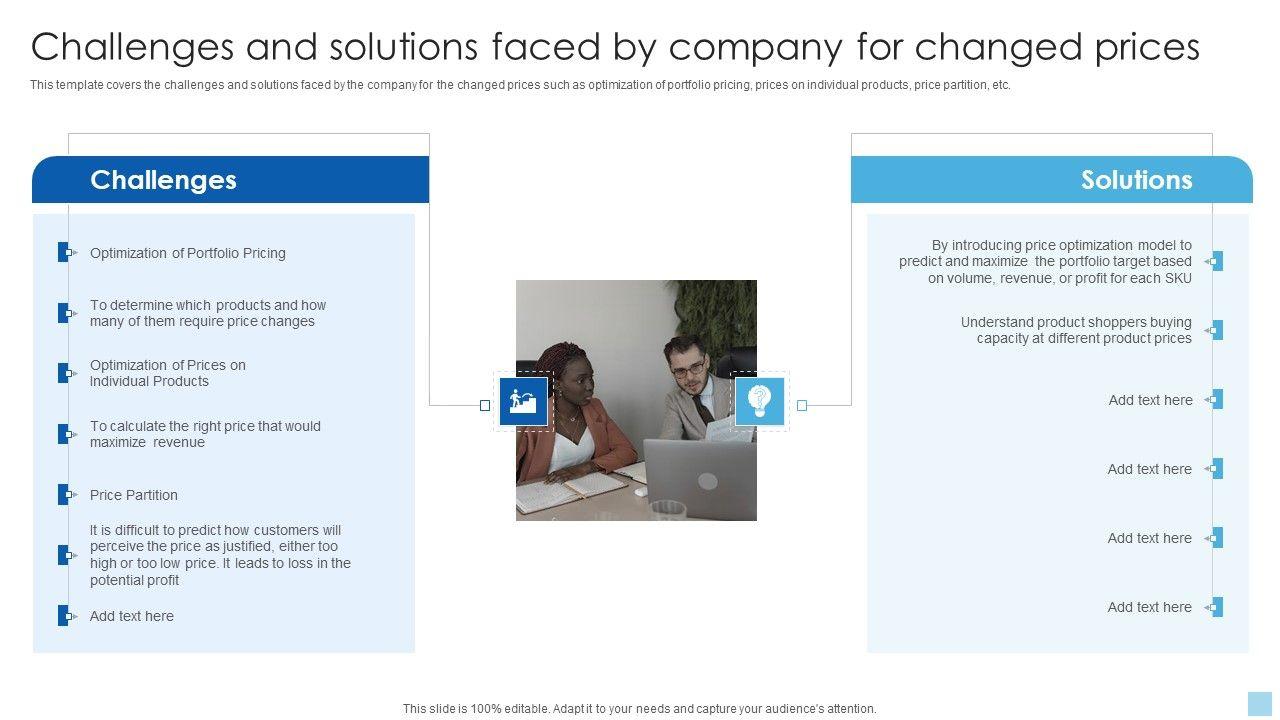 Challenges and solutions faced by company for changed prices

This template covers the challenges and solutions faced by the company for the changed prices such as optimization of portfolio pricing, prices on individual products, price partition, etc.

Challenges

Optimization of Portfolio Pricing

To determine which products and how many of them require price changes

Optimization of Prices on Individual Products

To calculate the right price that would maximize revenue

Price Partition

It is difficult to predict how customers will perceive the price as justified, either too high or too low price. It leads to loss in the potential profit

Add text here

Solutions

By introducing price optimization model to predict and maximize the portfolio target based on volume, revenue, or profit for each SKU

Understand product shoppers buying capacity at different product prices

Add text here

Add text here

Add text here

Add text here

This slide is 100% editable. Adapt it to your needs and capture your audience's attention.